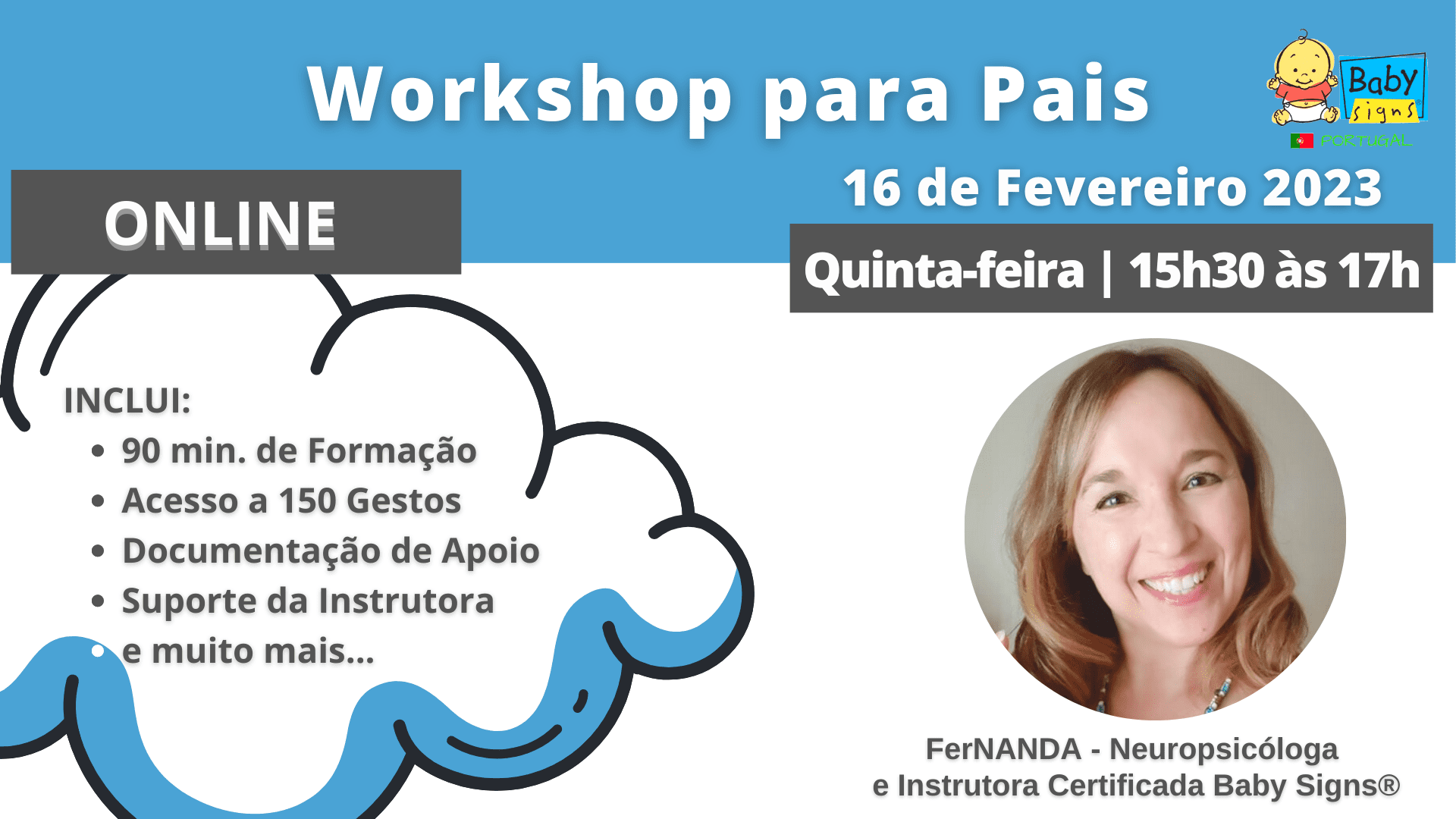 Workshop para Pais

Baby signs PORTUGAL

ONLINE

16 de Fevereiro 2023

Quinta-feira | 15h30 às 17h

INCLUI:
- 90 min. de Formação
- Acesso a 150 Gestos
- Documentação de Apoio
- Suporte da Instrutora
- e muito mais...

FerNANDA - Neuropsicóloga
e Instrutora Certificada Baby Signs®